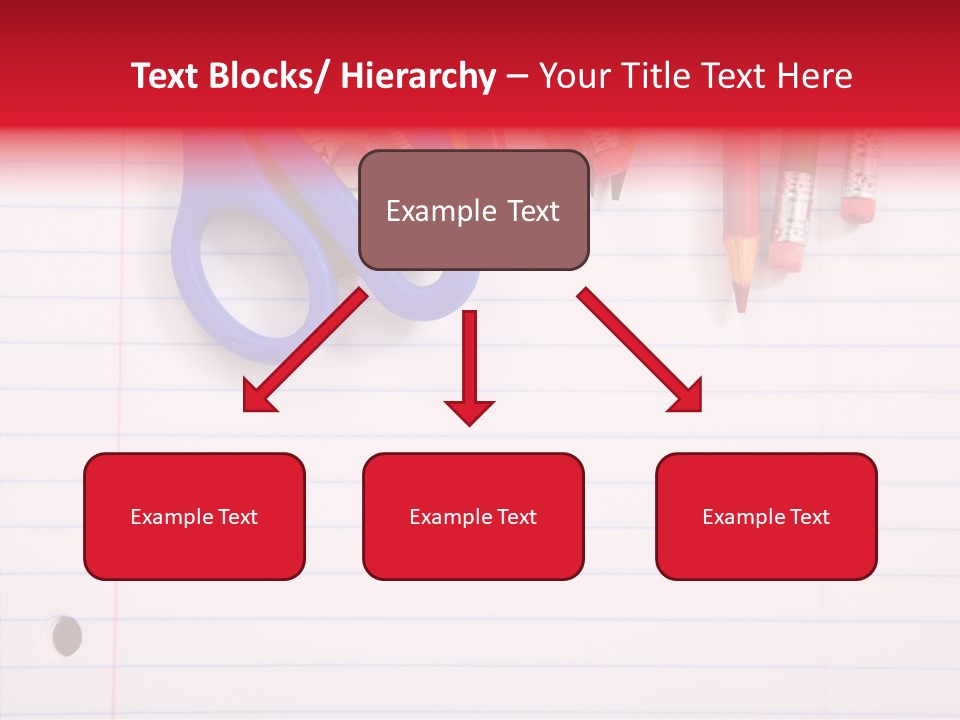 Text Blocks/ Hierarchy – Your Title Text Here

Example Text

Example Text

Example Text

Example Text